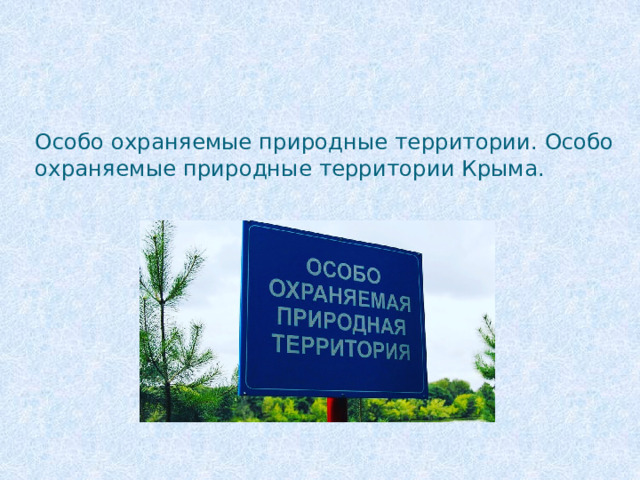 Особо охраняемые природные территории. Особо охраняемые природные территории Крыма.

ОСОБО ОХРАНЯЕМАЯ ПРИРОДНАЯ ТЕРРИТОРИЯ